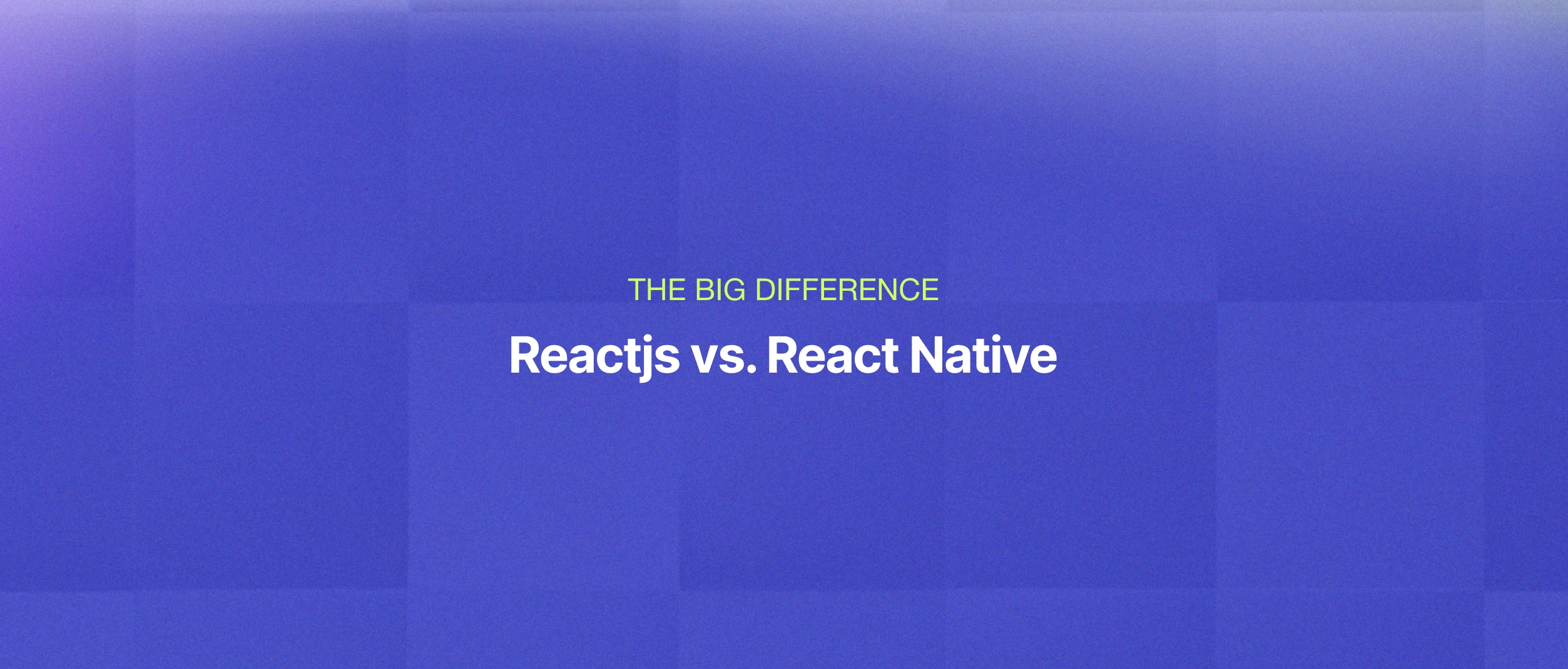 THE BIG DIFFERENCE

Reactjs vs. React Native